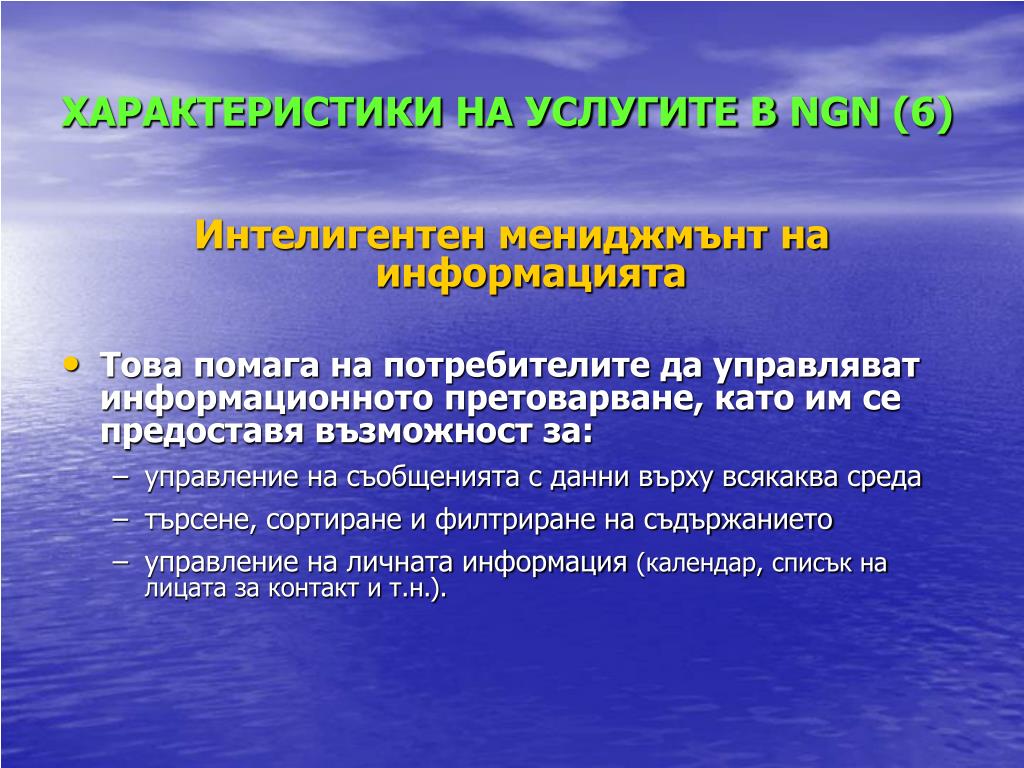 ХАРАКТЕРИСТИКИ НА УСЛУГИТЕ В NGN (6)

Интелигентен мениджмънт на информацията

• Това помага на потребителите да управляват информационното претоварване, като им се предоставя възможност за:
– управление на съобщенията с данни върху всякаква среда
– търсене, сортиране и филтриране на съдържанието
– управление на личната информация (календар, списък на лицата за контакт и т.н.).